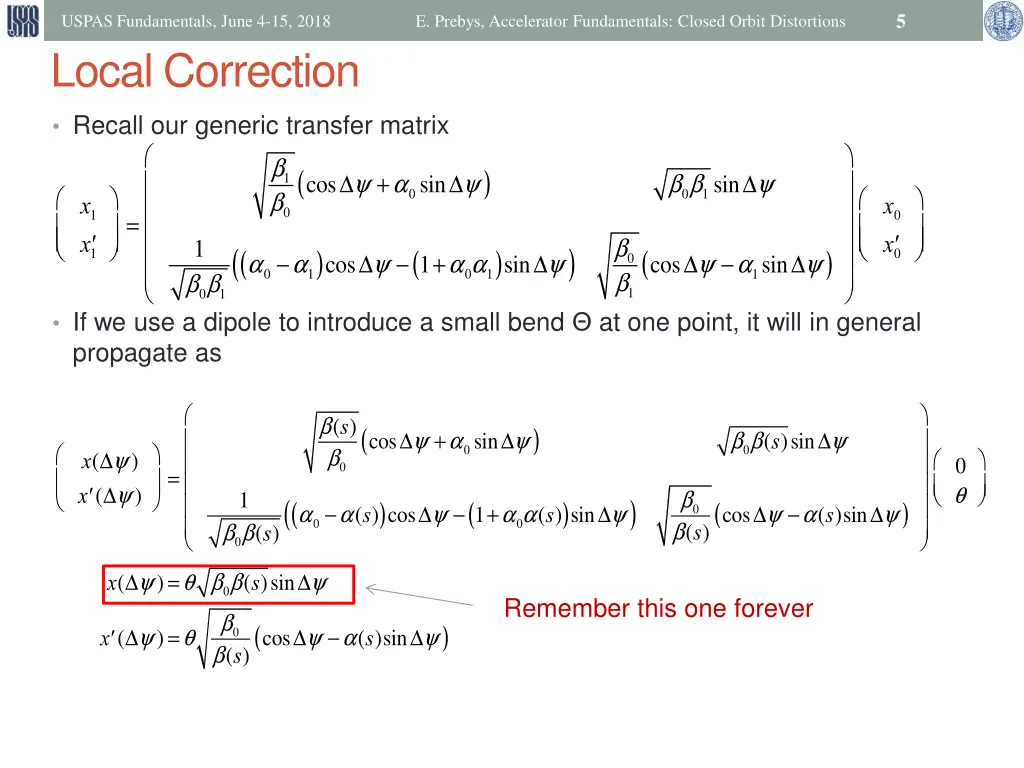 USPAS Fundamentals, June 4-15, 2018

E. Prebys, Accelerator Fundamentals: Closed Orbit Distortions

5

Local Correction

• Recall our generic transfer matrix

$\begin{pmatrix} x_1 \\ x_1' \end{pmatrix} = \begin{pmatrix} \sqrt{\frac{\beta_1}{\beta_0}}\left(\cos\Delta\psi + \alpha_0 \sin\Delta\psi\right) & \sqrt{\beta_0\beta_1}\sin\Delta\psi \\ \frac{1}{\sqrt{\beta_0\beta_1}}\left(\left(\alpha_0 - \alpha_1\right)\cos\Delta\psi - \left(1+\alpha_0\alpha_1\right)\sin\Delta\psi\right) & \sqrt{\frac{\beta_0}{\beta_1}}\left(\cos\Delta\psi - \alpha_1 \sin\Delta\psi\right) \end{pmatrix} \begin{pmatrix} x_0 \\ x_0' \end{pmatrix}$

• If we use a dipole to introduce a small bend Θ at one point, it will in general propagate as

$\begin{pmatrix} x(\Delta\psi) \\ x'(\Delta\psi) \end{pmatrix} = \begin{pmatrix} \sqrt{\frac{\beta(s)}{\beta_0}}\left(\cos\Delta\psi + \alpha_0 \sin\Delta\psi\right) & \sqrt{\beta_0\beta(s)}\sin\Delta\psi \\ \frac{1}{\sqrt{\beta_0\beta(s)}}\left(\left(\alpha_0 - \alpha(s)\right)\cos\Delta\psi - \left(1+\alpha_0\alpha(s)\right)\sin\Delta\psi\right) & \sqrt{\frac{\beta_0}{\beta(s)}}\left(\cos\Delta\psi - \alpha(s)\sin\Delta\psi\right) \end{pmatrix} \begin{pmatrix} 0 \\ \theta \end{pmatrix}$

$x(\Delta\psi) = \theta\sqrt{\beta_0\beta(s)}\sin\Delta\psi$

Remember this one forever

$x'(\Delta\psi) = \theta\sqrt{\frac{\beta_0}{\beta(s)}}\left(\cos\Delta\psi - \alpha(s)\sin\Delta\psi\right)$